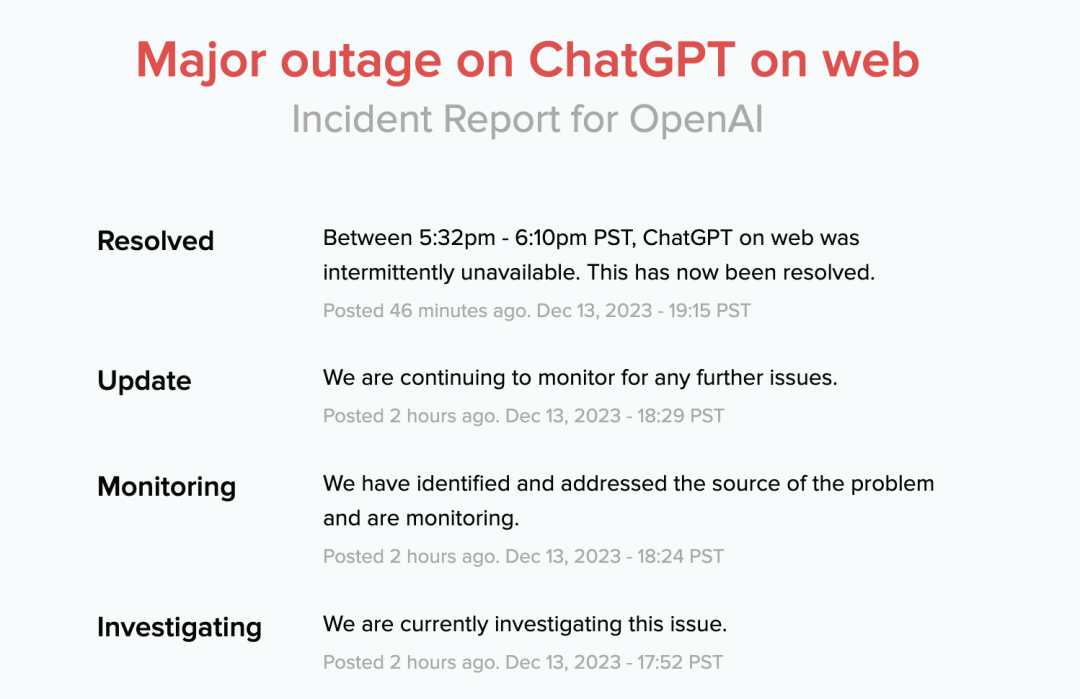 Major outage on ChatGPT on web
Incident Report for OpenAI

Resolved
Between 5:32pm - 6:10pm PST, ChatGPT on web was intermittently unavailable. This has now been resolved.
Posted 46 minutes ago. Dec 13, 2023 - 19:15 PST

Update
We are continuing to monitor for any further issues.
Posted 2 hours ago. Dec 13, 2023 - 18:29 PST

Monitoring
We have identified and addressed the source of the problem and are monitoring.
Posted 2 hours ago. Dec 13, 2023 - 18:24 PST

Investigating
We are currently investigating this issue.
Posted 2 hours ago. Dec 13, 2023 - 17:52 PST